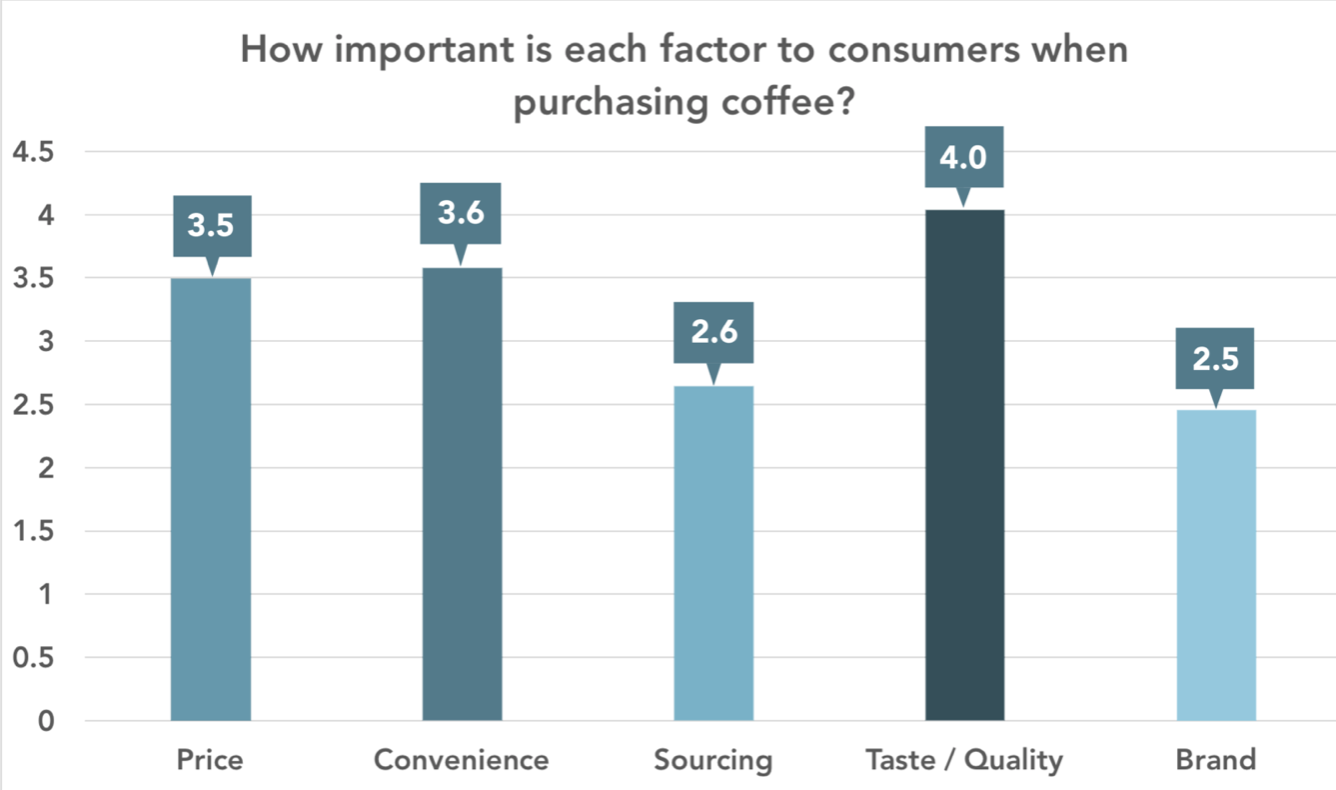 How important is each factor to consumers when purchasing coffee?

4.5
4
3.5
3
2.5
2
1.5
1
0.5
0

3.5
3.6
2.6
4.0
2.5

Price
Convenience
Sourcing
Taste / Quality
Brand